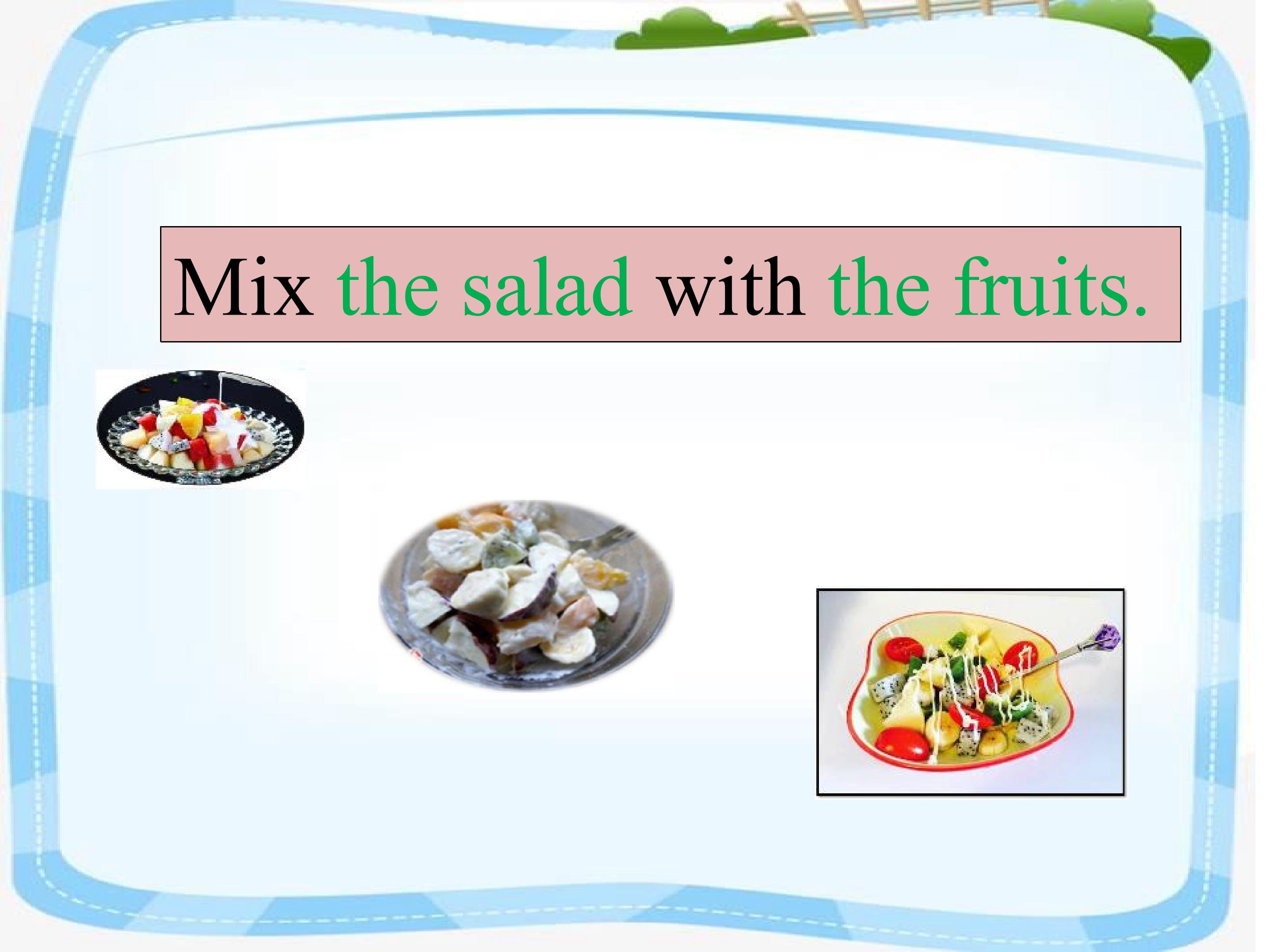 Mix the salad with the fruits.